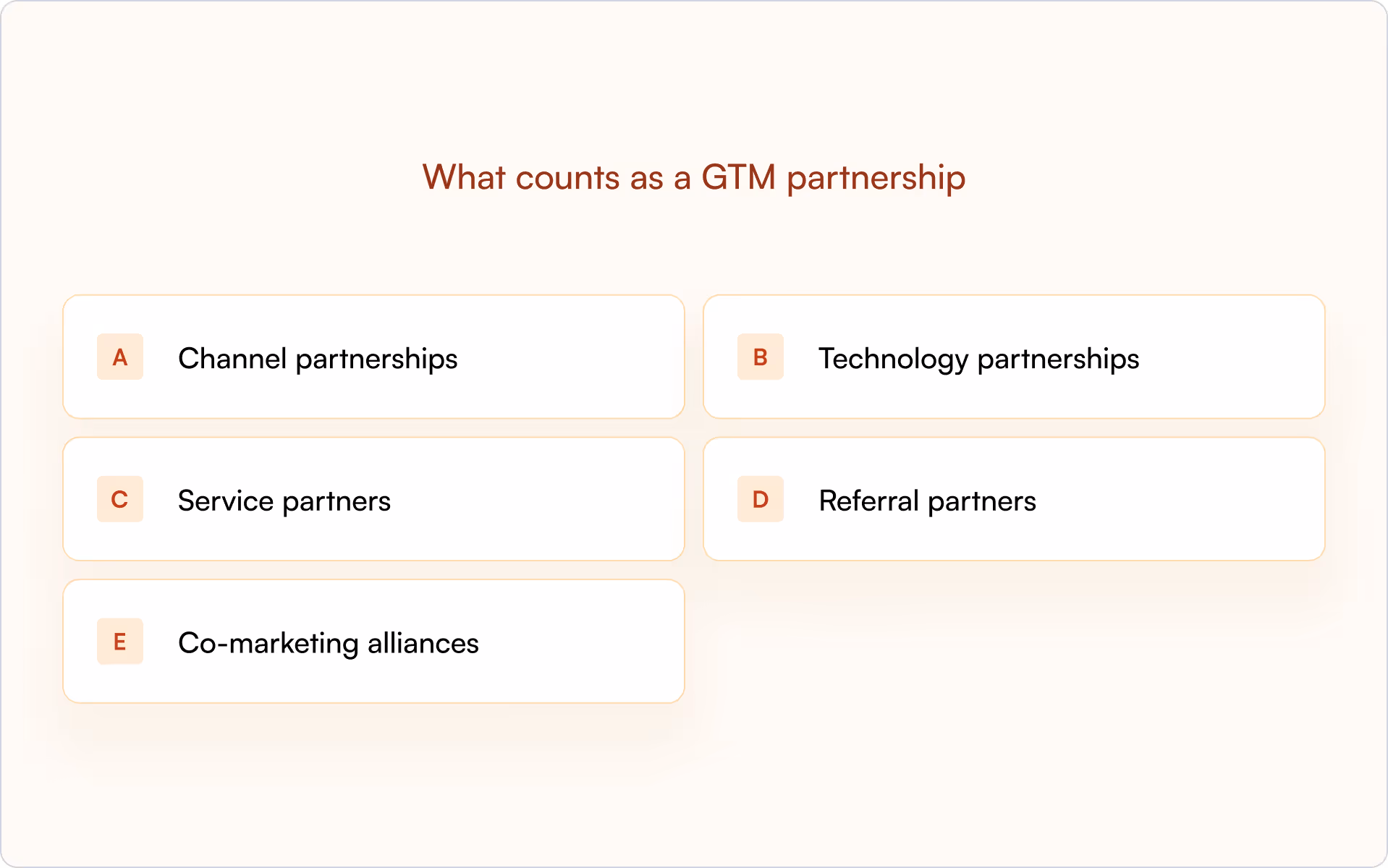 What counts as a GTM partnership

A Channel partnerships

B Technology partnerships

C Service partners

D Referral partners

E Co-marketing alliances